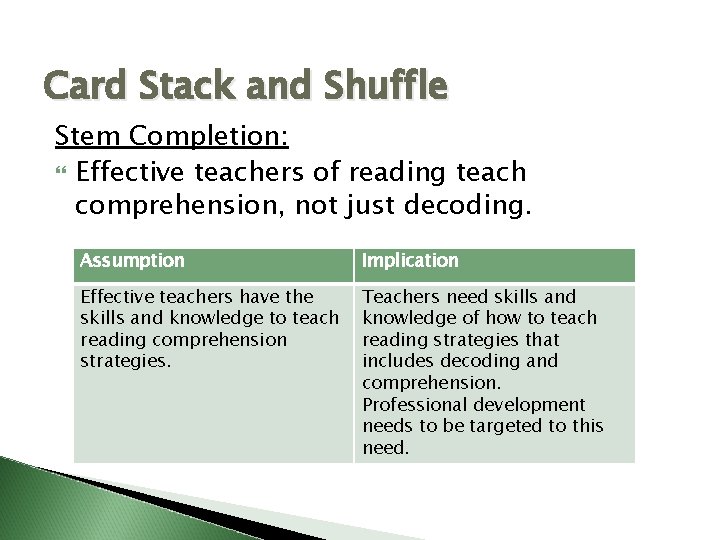 Card Stack and Shuffle

Stem Completion:

Effective teachers of reading teach comprehension, not just decoding.

| Assumption | Implication |
|---|---|
| Effective teachers have the skills and knowledge to teach reading comprehension strategies. | Teachers need skills and knowledge of how to teach reading strategies that includes decoding and comprehension. Professional development needs to be targeted to this need. |